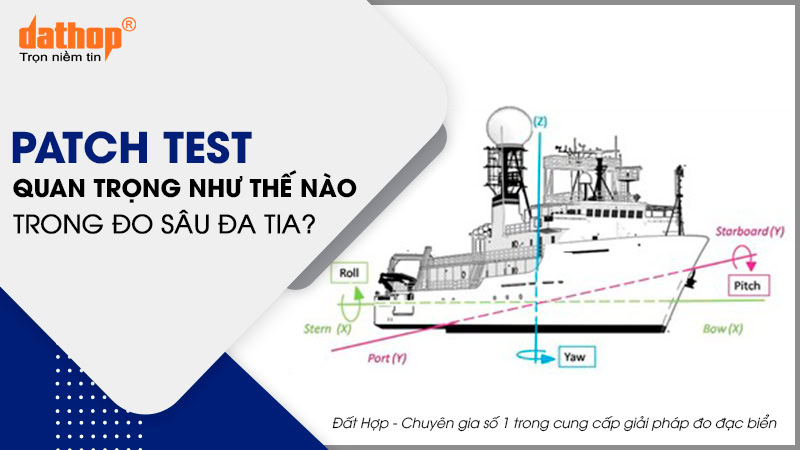 dathop®
Trọn niềm tin

PATCH TEST
QUAN TRỌNG NHƯ THẾ NÀO
TRONG ĐO SÂU ĐA TIA?

(Z)
Starboard (Y)
Roll
Pitch
Stern (X)
Bow (X)
Port (Y)
Yaw

Đất Hợp - Chuyên gia số 1 trong cung cấp giải pháp đo đạc biển